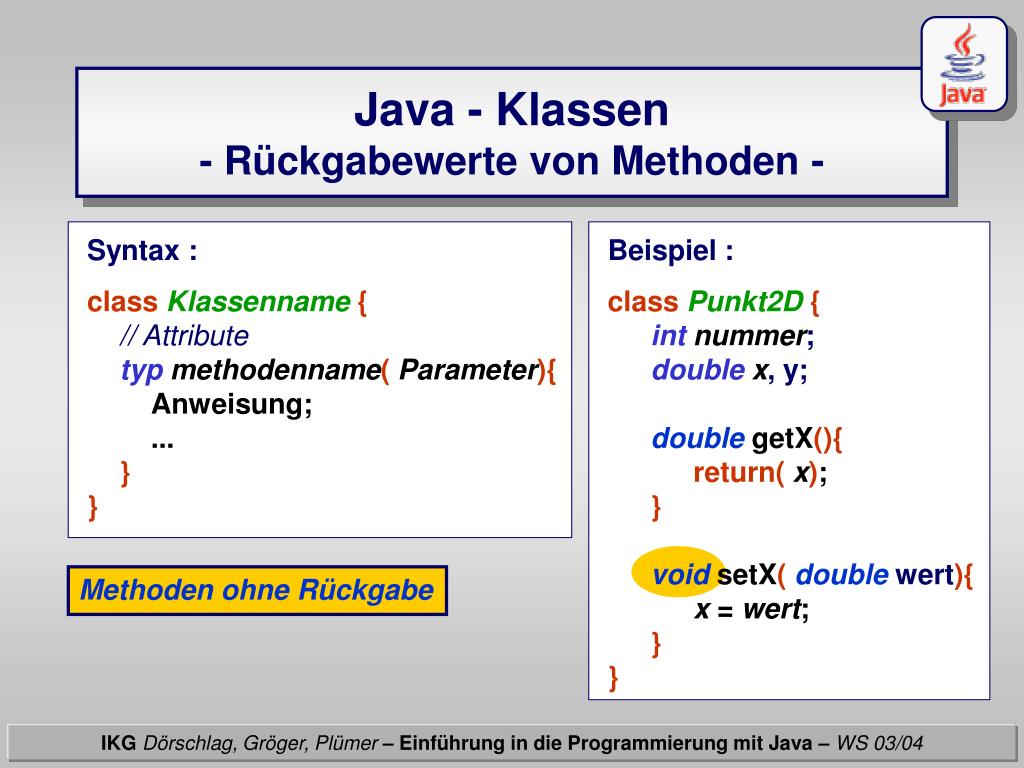 Java

Java - Klassen
- Rückgabewerte von Methoden -

Syntax :

class Klassenname {
// Attribute
typ methodenname( Parameter){
Anweisung;
...
}
}

Methoden ohne Rückgabe

Beispiel :

class Punkt2D {
int nummer;
double x, y;

double getX(){
return( x);
}

void setX( double wert){
x = wert;
}
}

IKG Dörschlag, Gröger, Plümer – Einführung in die Programmierung mit Java – WS 03/04